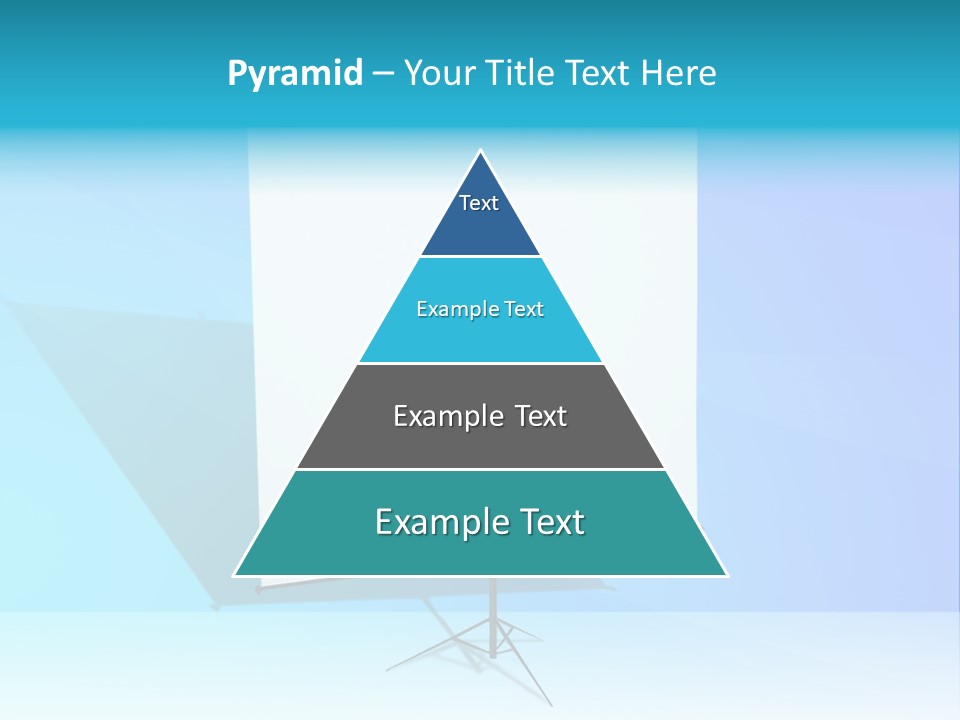 Pyramid – Your Title Text Here

Text

Example Text

Example Text

Example Text